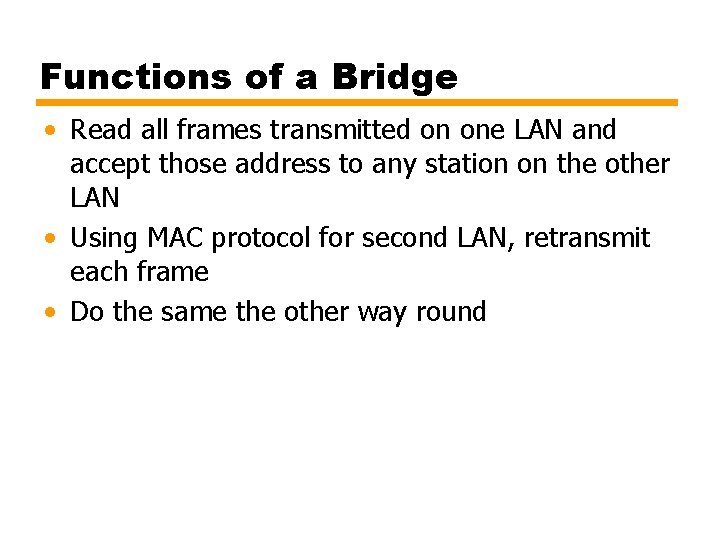 Functions of a Bridge

• Read all frames transmitted on one LAN and accept those address to any station on the other LAN

• Using MAC protocol for second LAN, retransmit each frame

• Do the same the other way round